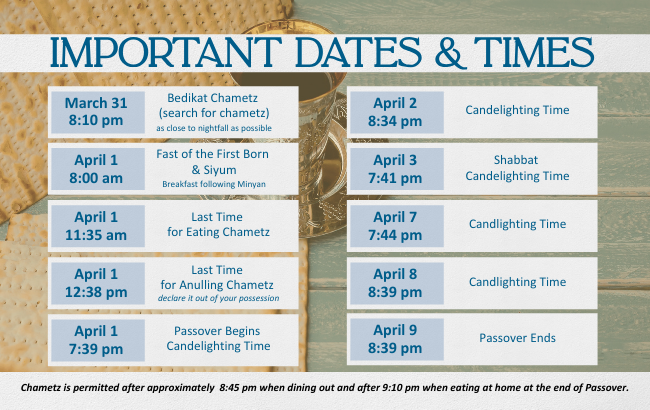 IMPORTANT DATES & TIMES

March 31
8:10 pm
Bedikat Chametz
(search for chametz)
as close to nightfall as possible

April 1
8:00 am
Fast of the First Born
& Siyum
Breakfast following Minyan

April 1
11:35 am
Last Time
for Eating Chametz

April 1
12:38 pm
Last Time
for Anulling Chametz
declare it out of your possession

April 1
7:39 pm
Passover Begins
Candelighting Time

April 2
8:34 pm
Candelighting Time

April 3
7:41 pm
Shabbat
Candelighting Time

April 7
7:44 pm
Candlighting Time

April 8
8:39 pm
Candlighting Time

April 9
8:39 pm
Passover Ends

Chametz is permitted after approximately 8:45 pm when dining out and after 9:10 pm when eating at home at the end of Passover.